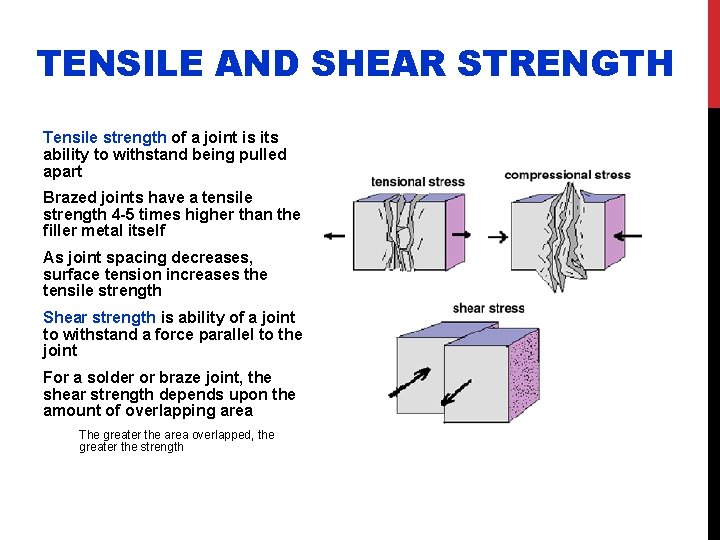 TENSILE AND SHEAR STRENGTH

Tensile strength of a joint is its ability to withstand being pulled apart

Brazed joints have a tensile strength 4-5 times higher than the filler metal itself

As joint spacing decreases, surface tension increases the tensile strength

Shear strength is ability of a joint to withstand a force parallel to the joint

For a solder or braze joint, the shear strength depends upon the amount of overlapping area

The greater the area overlapped, the greater the strength

tensional stress

compressional stress

shear stress